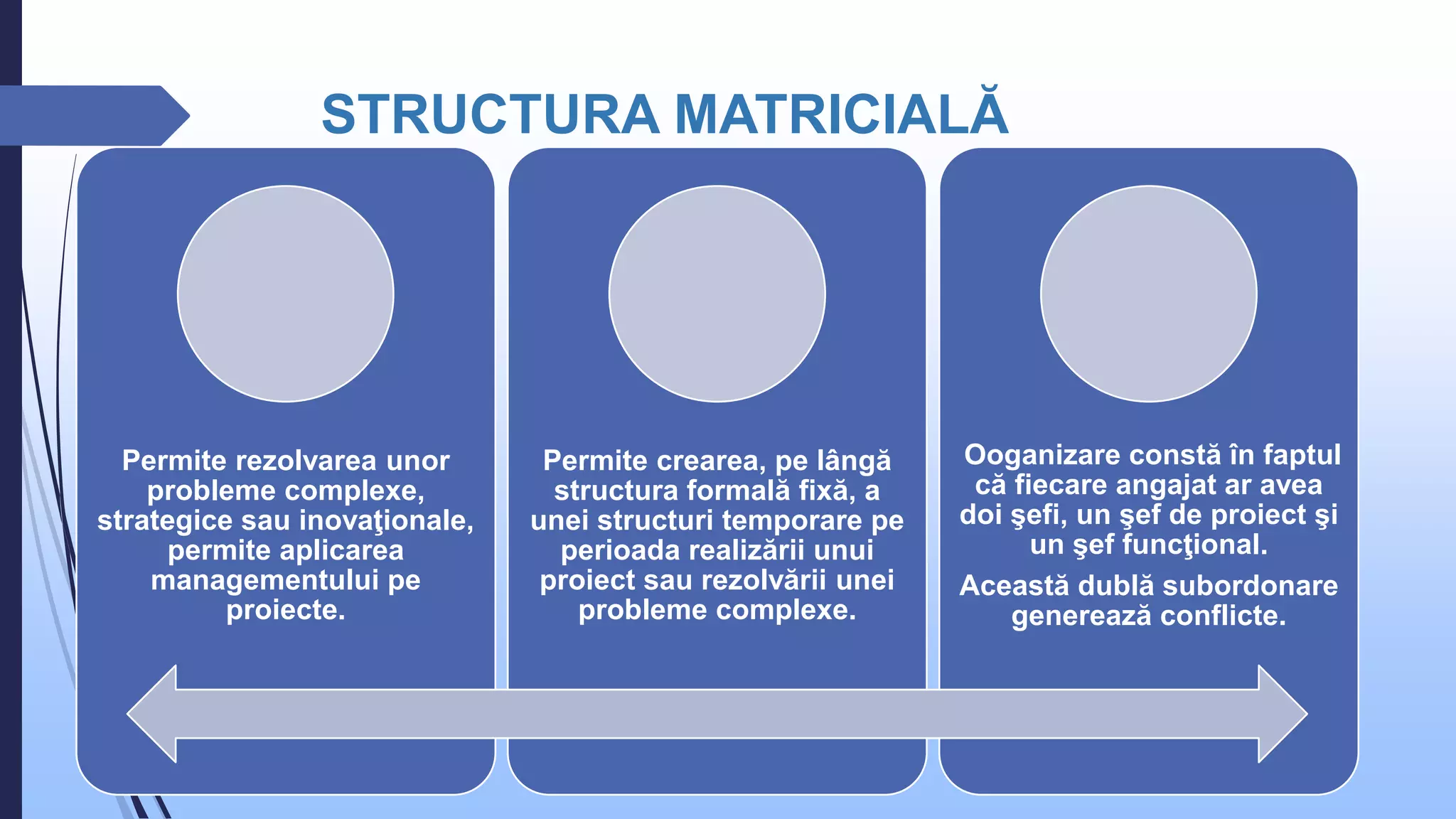 STRUCTURA MATRICIALĂ

Permite rezolvarea unor probleme complexe, strategice sau inovaţionale, permite aplicarea managementului pe proiecte.

Permite crearea, pe lângă structura formală fixă, a unei structuri temporare pe perioada realizării unui proiect sau rezolvării unei probleme complexe.

Ooganizare constă în faptul că fiecare angajat ar avea doi şefi, un şef de proiect şi un şef funcţional.

Această dublă subordonare generează conflicte.